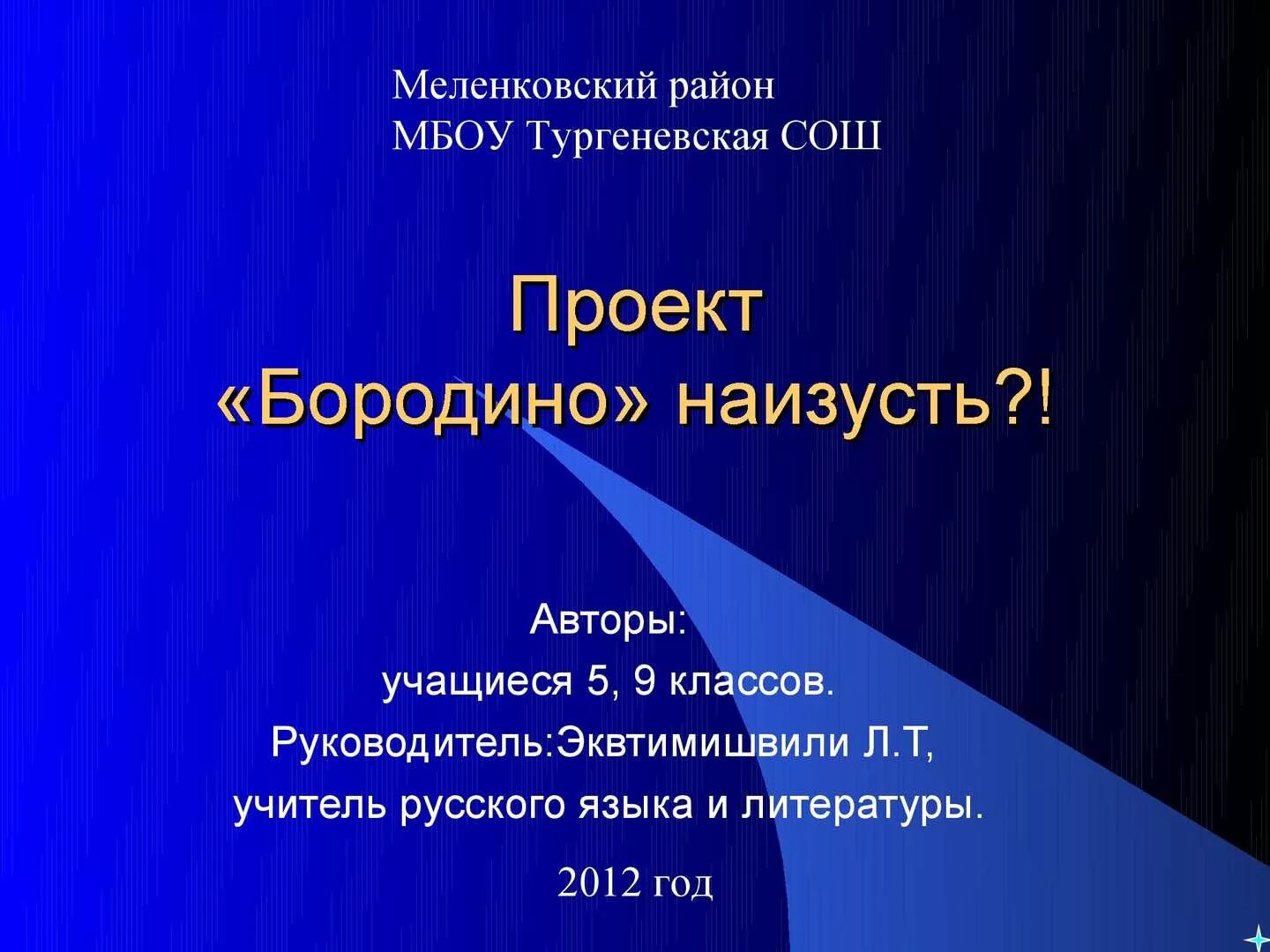 Меленковский район
МБОУ Тургеневская СОШ

Проект
«Бородино» наизусть?!

Авторы:
учащиеся 5, 9 классов.
Руководитель:Эквтимишвили Л.Т,
учитель русского языка и литературы.

2012 год